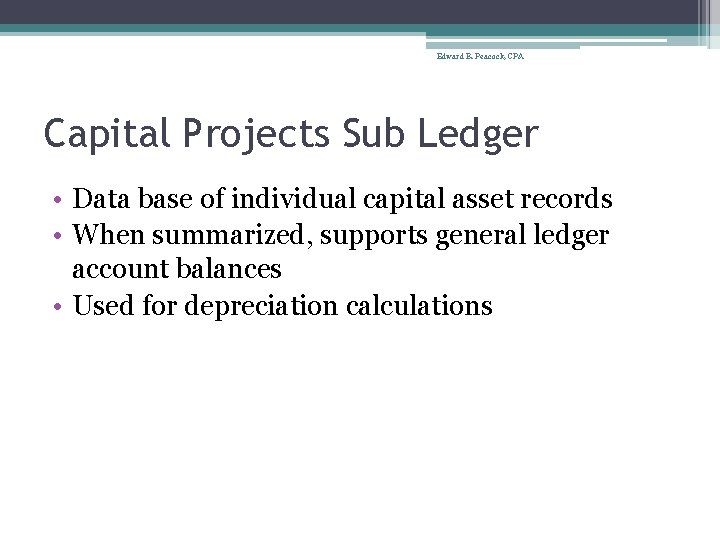 Edward B. Peacock, CPA

Capital Projects Sub Ledger

• Data base of individual capital asset records
• When summarized, supports general ledger account balances
• Used for depreciation calculations